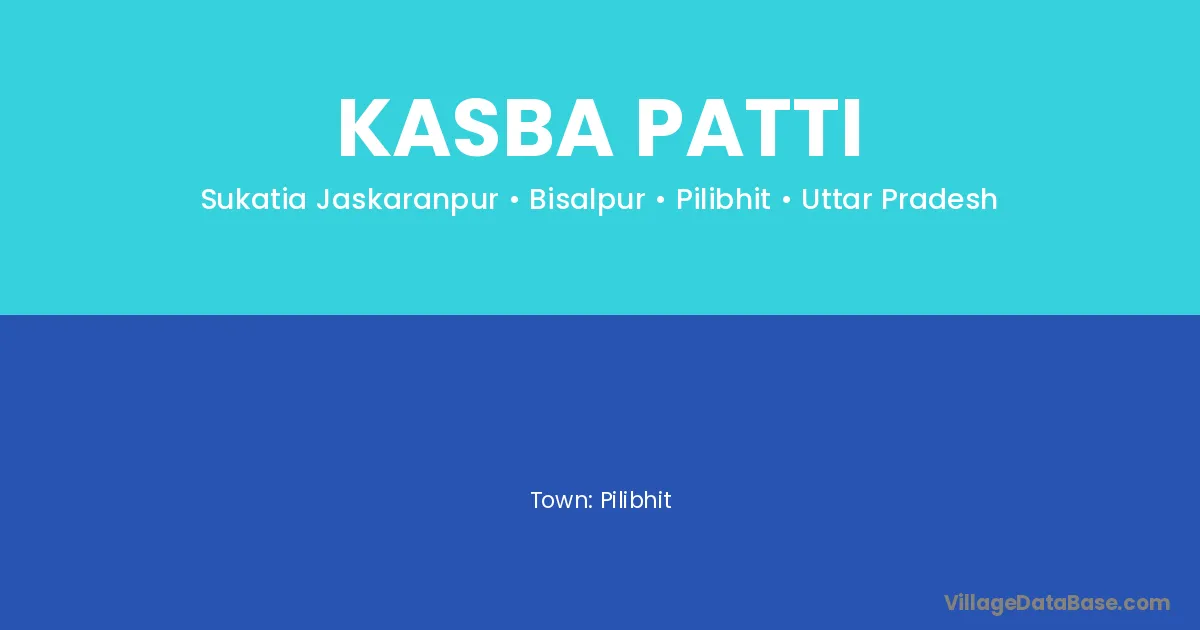 KASBA PATTI

Sukatia Jaskaranpur • Bisalpur • Pilibhit • Uttar Pradesh

Town: Pilibhit

VillageDataBase.com